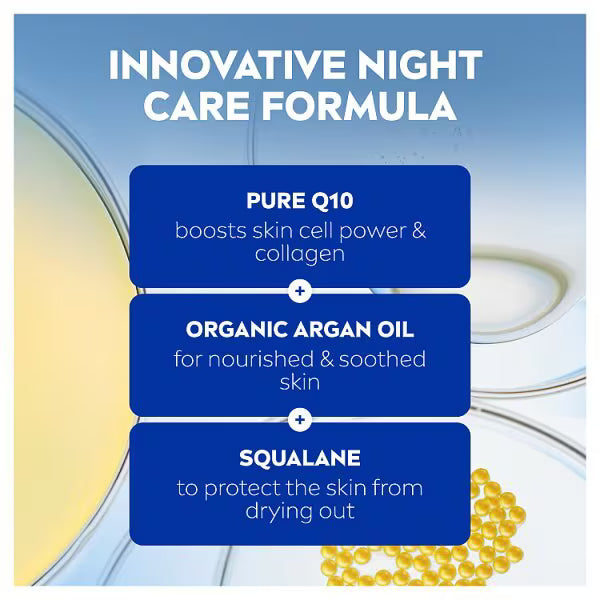 INNOVATIVE NIGHT CARE FORMULA

PURE Q10
boosts skin cell power & collagen

+

ORGANIC ARGAN OIL
for nourished & soothed skin

+

SQUALANE
to protect the skin from drying out